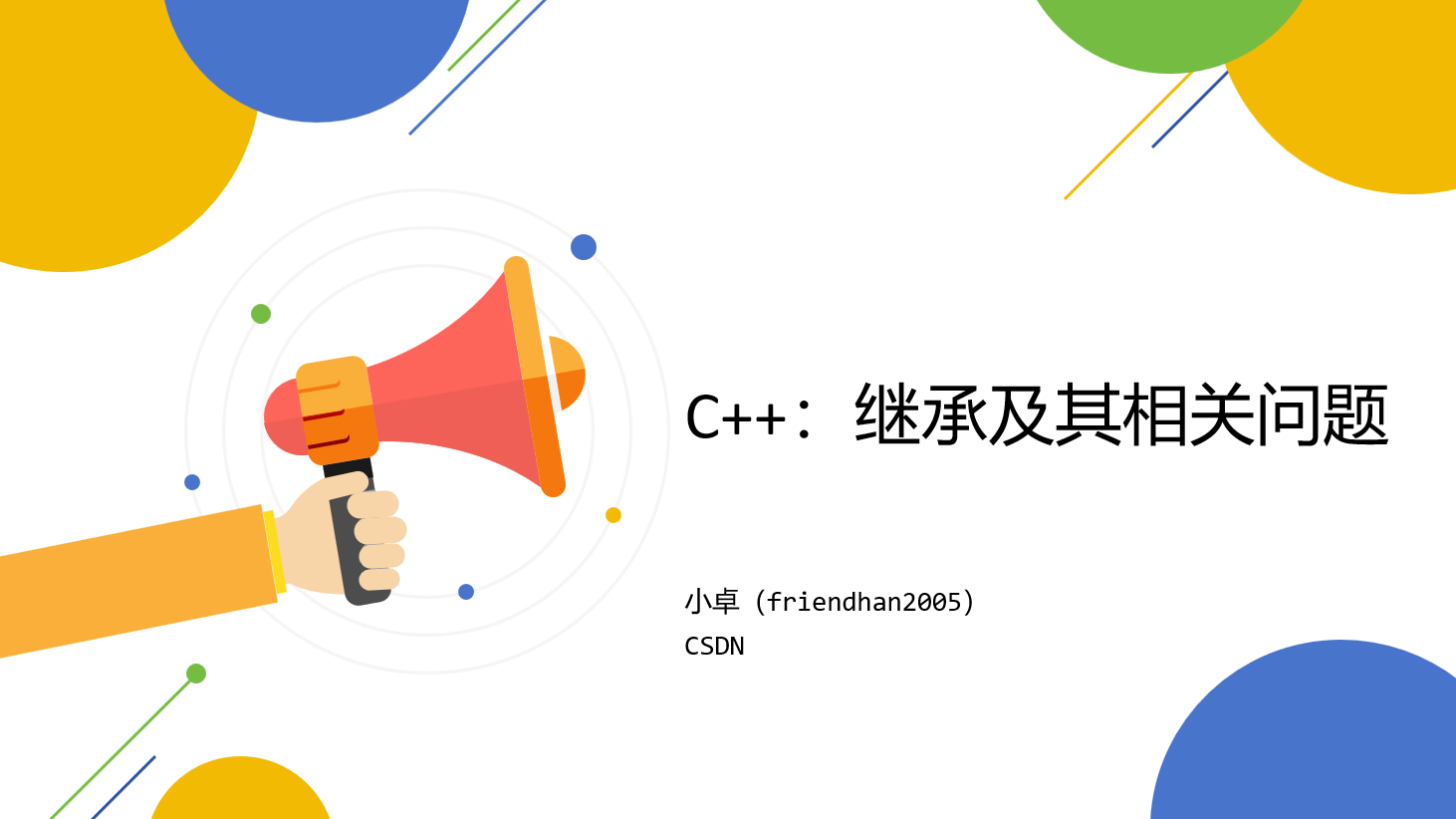 C++：继承及其相关问题

小卓（friendhan2005）
CSDN